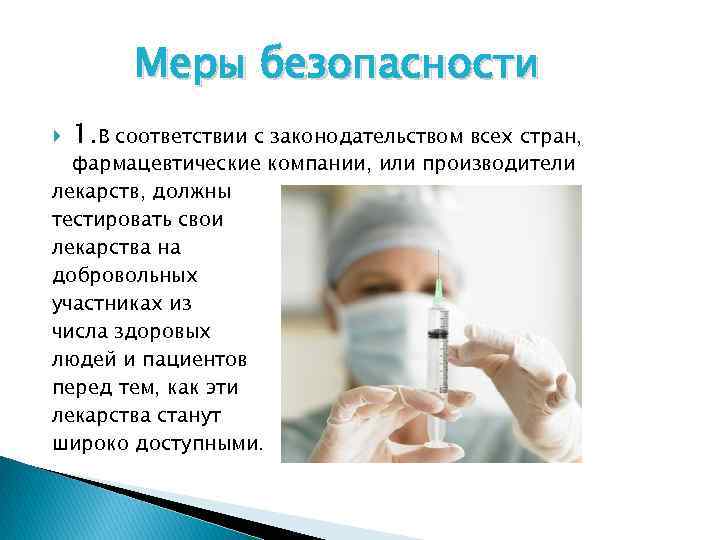 Меры безопасности

1.В соответствии с законодательством всех стран, фармацевтические компании, или производители лекарств, должны тестировать свои лекарства на добровольных участниках из числа здоровых людей и пациентов перед тем, как эти лекарства станут широко доступными.